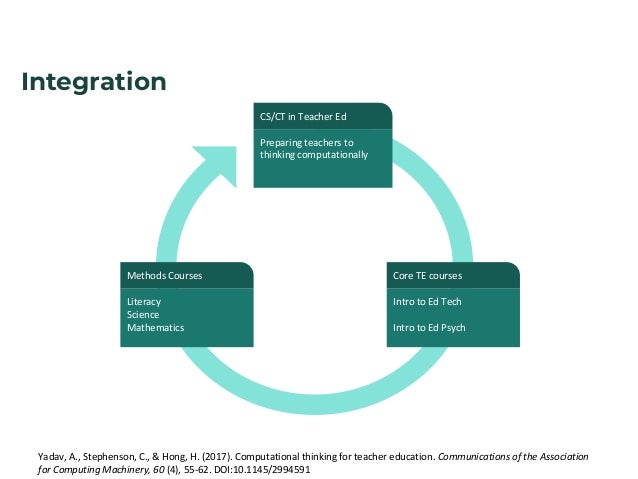 Integration

CS/CT in Teacher Ed

Preparing teachers to thinking computationally

Core TE courses

Intro to Ed Tech

Intro to Ed Psych

Methods Courses

Literacy
Science
Mathematics

Yadav, A., Stephenson, C., & Hong, H. (2017). Computational thinking for teacher education. Communications of the Association for Computing Machinery, 60 (4), 55-62. DOI:10.1145/2994591